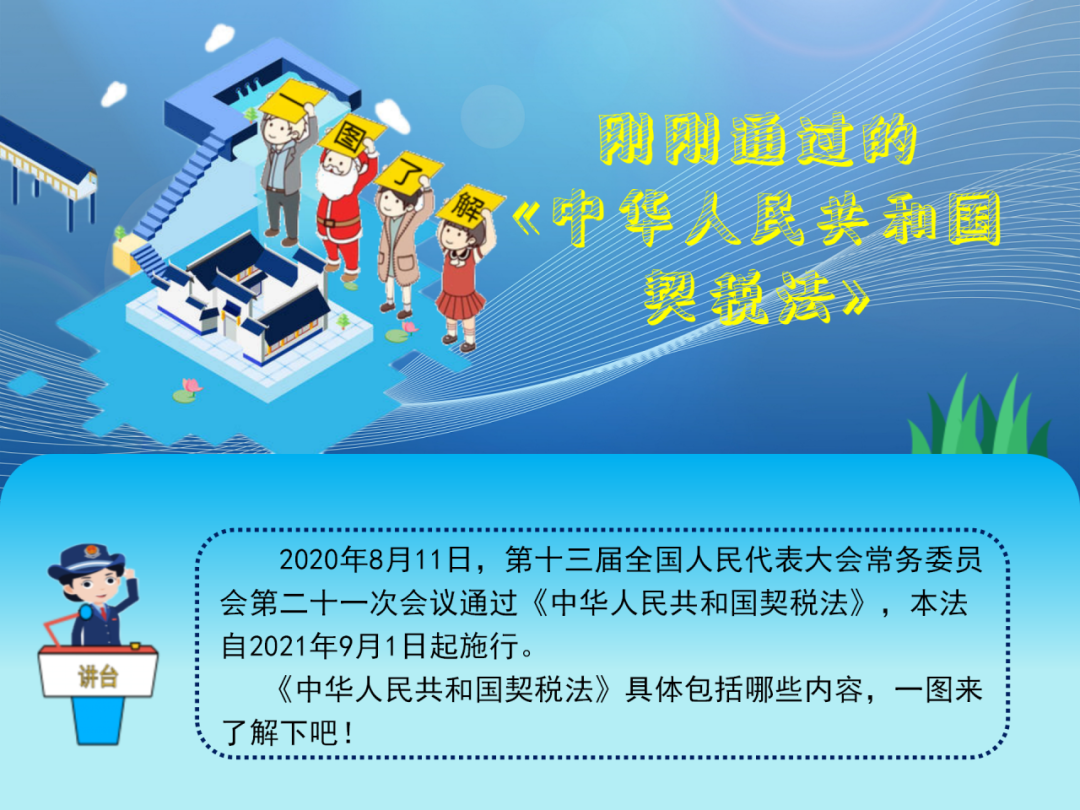 一图了解

刚刚通过的《中华人民共和国契税法》

讲台

2020年8月11日，第十三届全国人民代表大会常务委员会第二十一次会议通过《中华人民共和国契税法》，本法自2021年9月1日起施行。

《中华人民共和国契税法》具体包括哪些内容，一图来了解下吧！